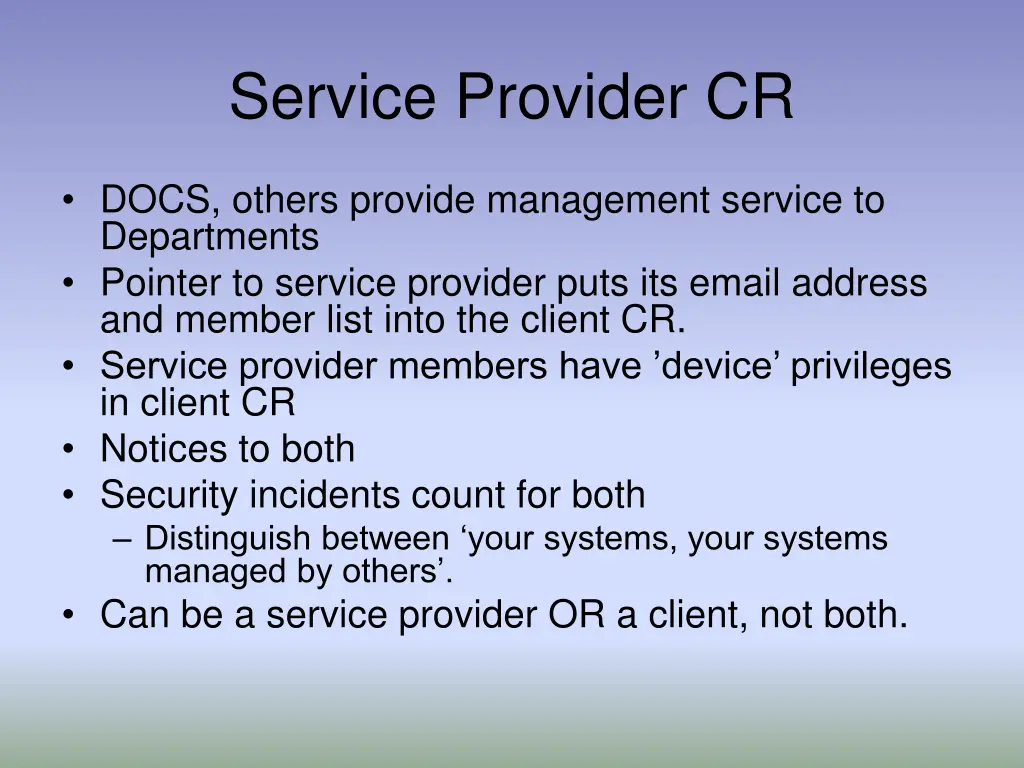 Service Provider CR

• DOCS, others provide management service to Departments
• Pointer to service provider puts its email address and member list into the client CR.
• Service provider members have ’device’ privileges in client CR
• Notices to both
• Security incidents count for both
– Distinguish between ‘your systems, your systems managed by others’.
• Can be a service provider OR a client, not both.